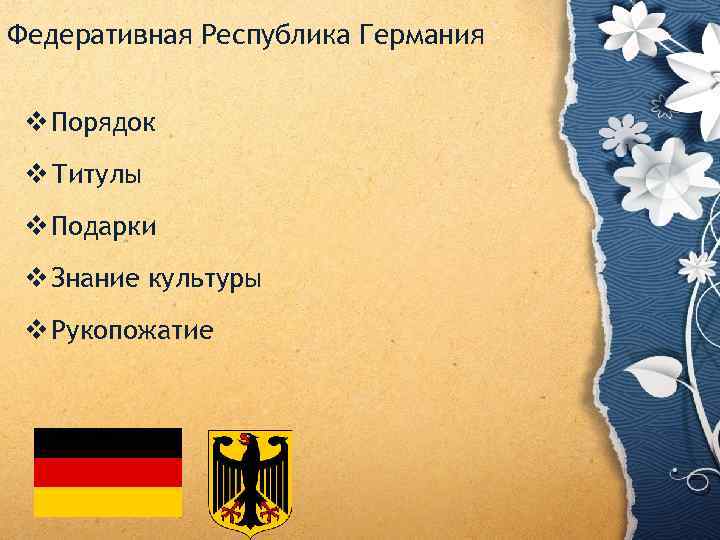 Федеративная Республика Германия

❖ Порядок

❖ Титулы

❖ Подарки

❖ Знание культуры

❖ Рукопожатие